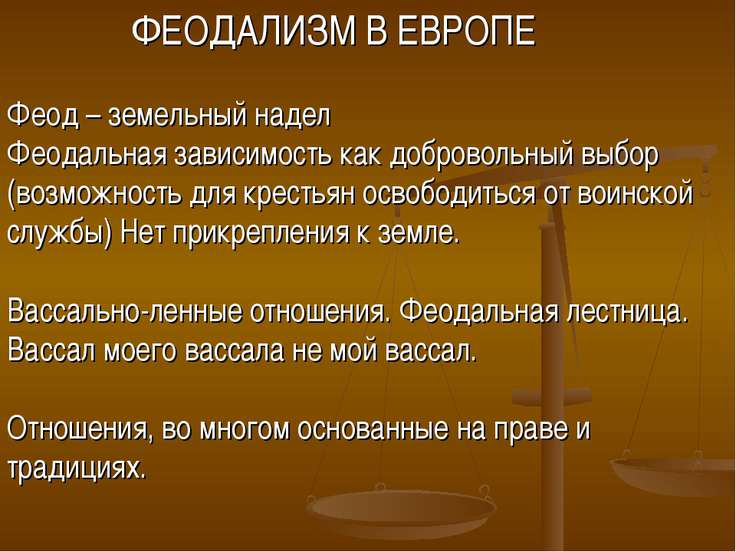 ФЕОДАЛИЗМ В ЕВРОПЕ

Феод – земельный надел
Феодальная зависимость как добровольный выбор (возможность для крестьян освободиться от воинской службы) Нет прикрепления к земле.

Вассально-ленные отношения. Феодальная лестница. Вассал моего вассала не мой вассал.

Отношения, во многом основанные на праве и традициях.